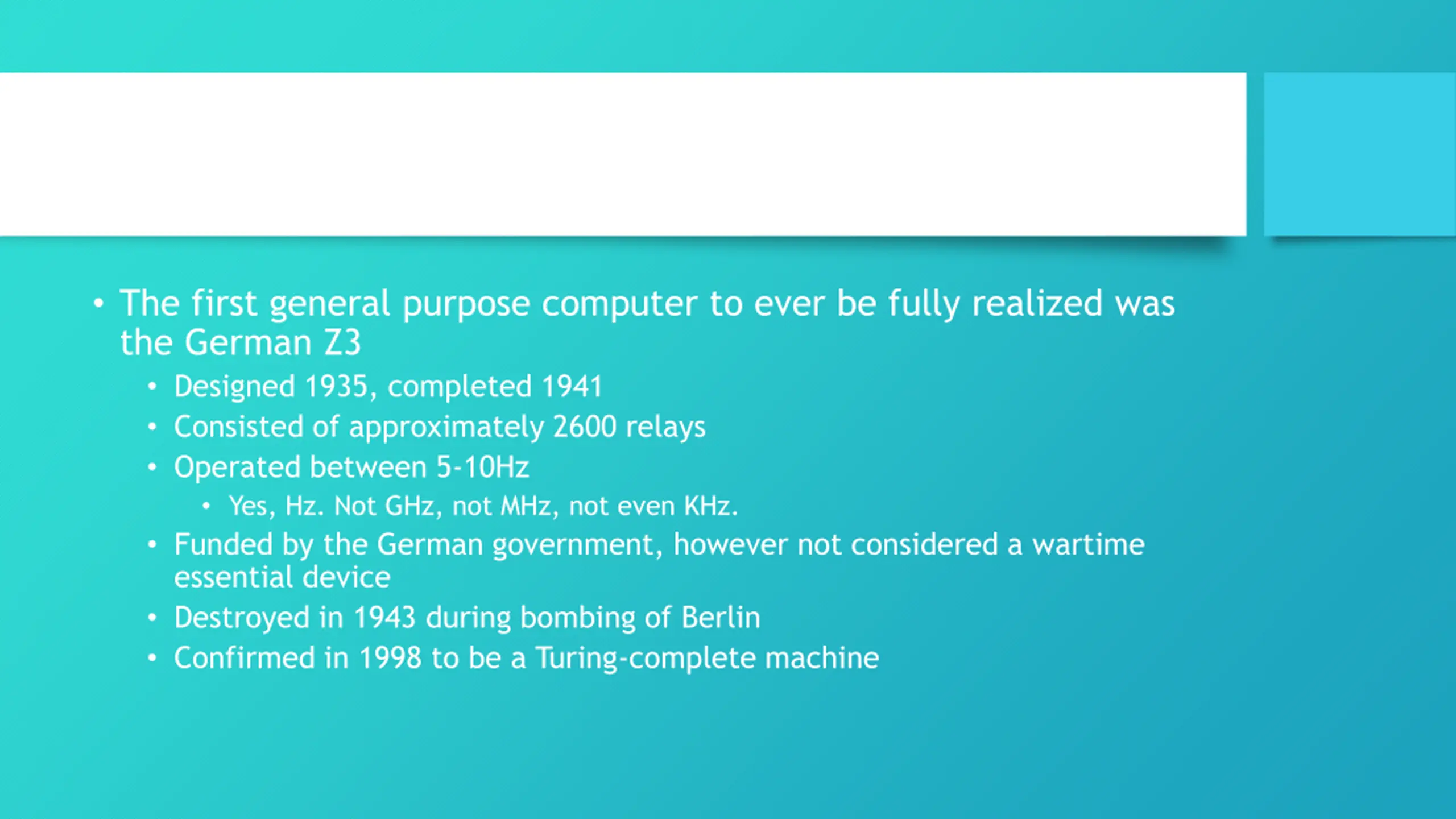 • The first general purpose computer to ever be fully realized was the German Z3
  • Designed 1935, completed 1941
  • Consisted of approximately 2600 relays
  • Operated between 5-10Hz
    • Yes, Hz. Not GHz, not MHz, not even KHz.
  • Funded by the German government, however not considered a wartime essential device
  • Destroyed in 1943 during bombing of Berlin
  • Confirmed in 1998 to be a Turing-complete machine